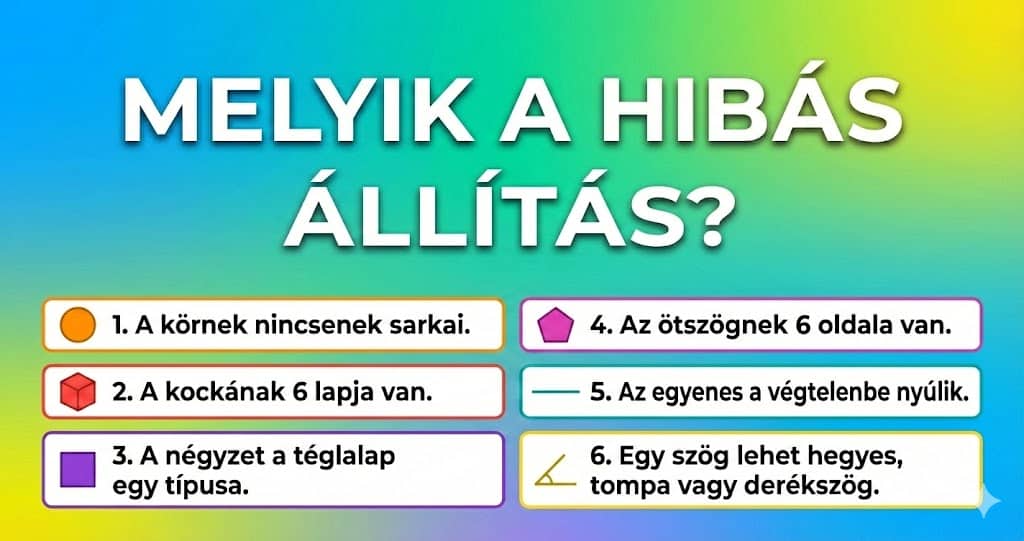 MELYIK A HIBÁS ÁLLÍTÁS?

1. A körnek nincsenek sarkai.

2. A kockának 6 lapja van.

3. A négyzet a téglalap egy típusa.

4. Az ötszögnek 6 oldala van.

5. Az egyenes a végtelenbe nyúlik.

6. Egy szög lehet hegyes, tompa vagy derékszög.